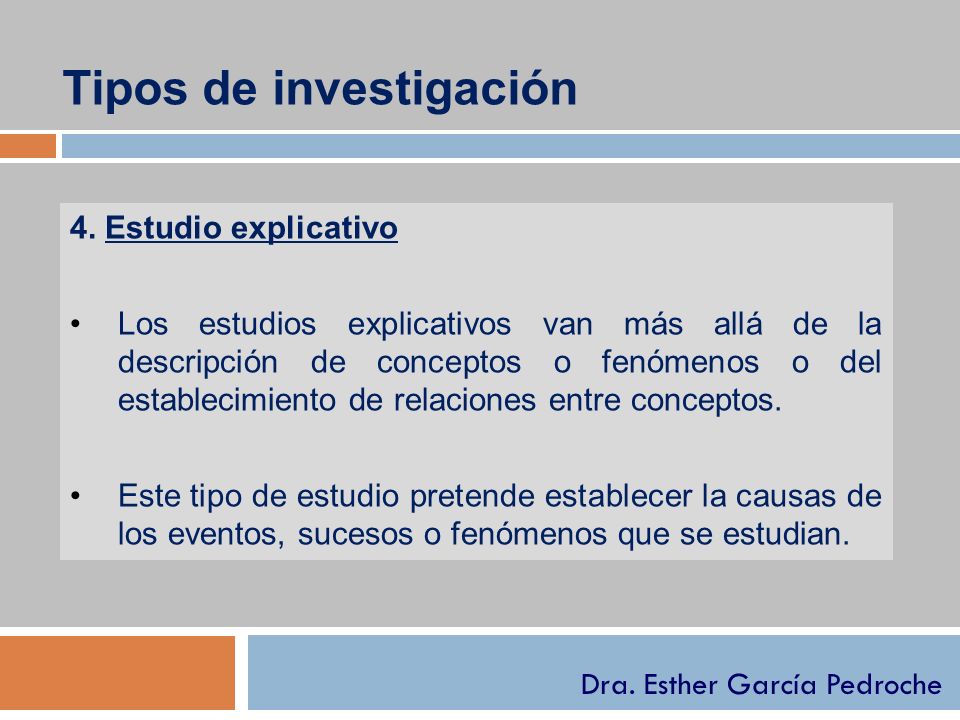 Tipos de investigación

4. Estudio explicativo

• Los estudios explicativos van más allá de la descripción de conceptos o fenómenos o del establecimiento de relaciones entre conceptos.

• Este tipo de estudio pretende establecer la causas de los eventos, sucesos o fenómenos que se estudian.

Dra. Esther García Pedroche